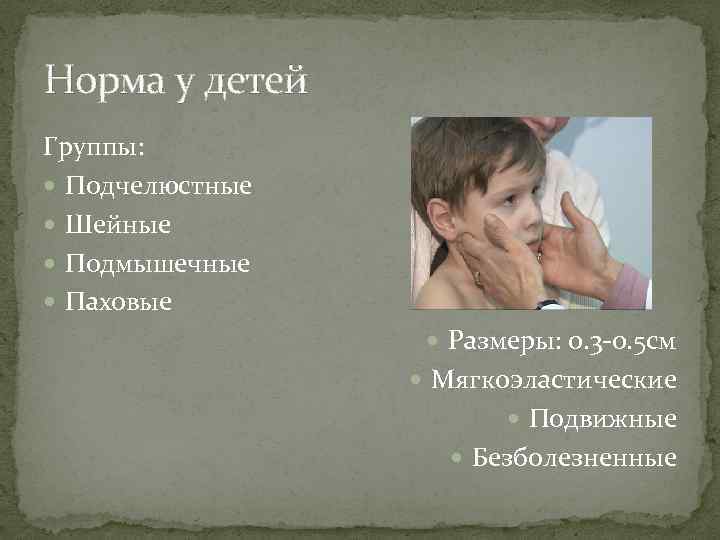 Норма у детей

Группы:
- Подчелюстные
- Шейные
- Подмышечные
- Паховые

- Размеры: 0.3-0.5см
- Мягкоэластические
- Подвижные
- Безболезненные